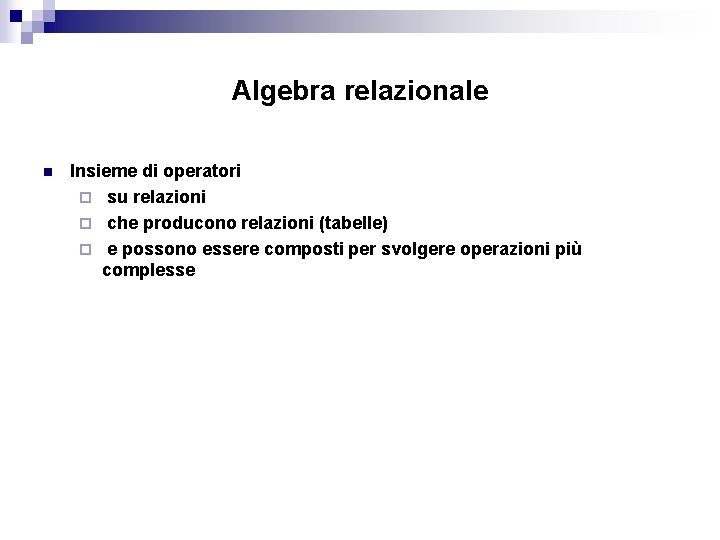 Algebra relazionale

Insieme di operatori

su relazioni

che producono relazioni (tabelle)

e possono essere composti per svolgere operazioni più complesse